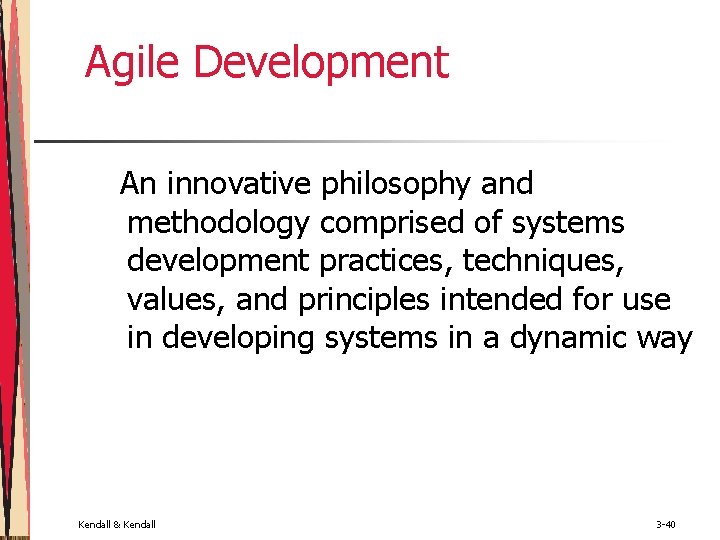 Agile Development

An innovative philosophy and methodology comprised of systems development practices, techniques, values, and principles intended for use in developing systems in a dynamic way

Kendall & Kendall

3-40